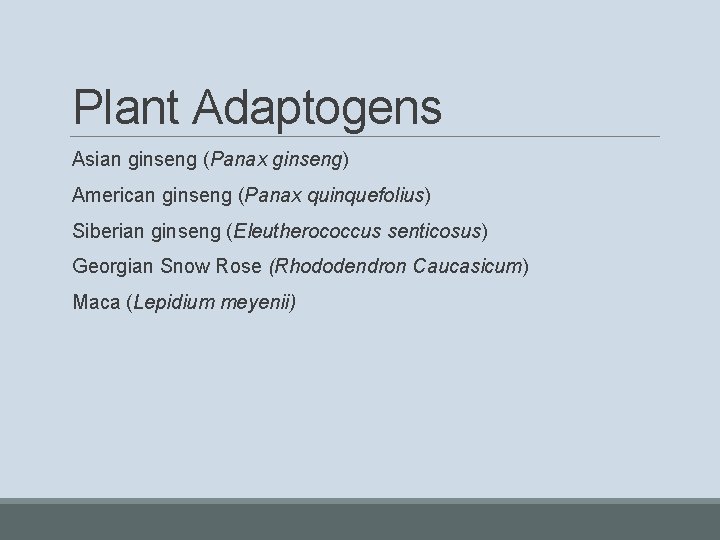 Plant Adaptogens

Asian ginseng (Panax ginseng)

American ginseng (Panax quinquefolius)

Siberian ginseng (Eleutherococcus senticosus)

Georgian Snow Rose (Rhododendron Caucasicum)

Maca (Lepidium meyenii)